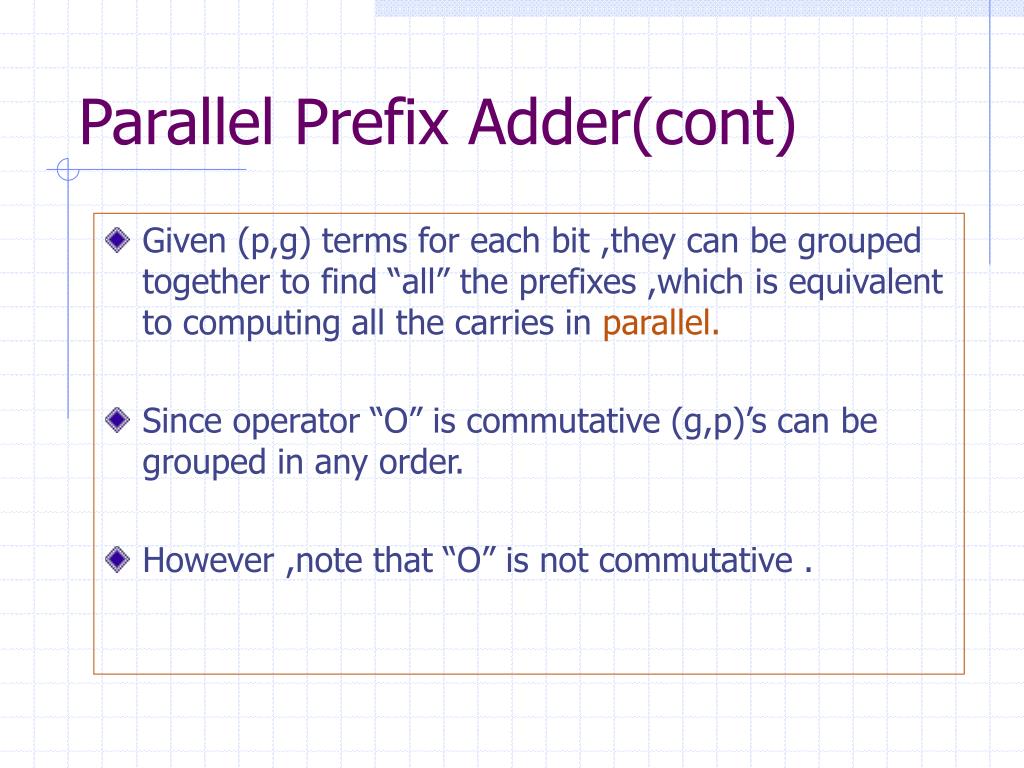 Parallel Prefix Adder(cont)

Given (p,g) terms for each bit ,they can be grouped together to find “all” the prefixes ,which is equivalent to computing all the carries in parallel.

Since operator “O” is commutative (g,p)’s can be grouped in any order.

However ,note that “O” is not commutative .